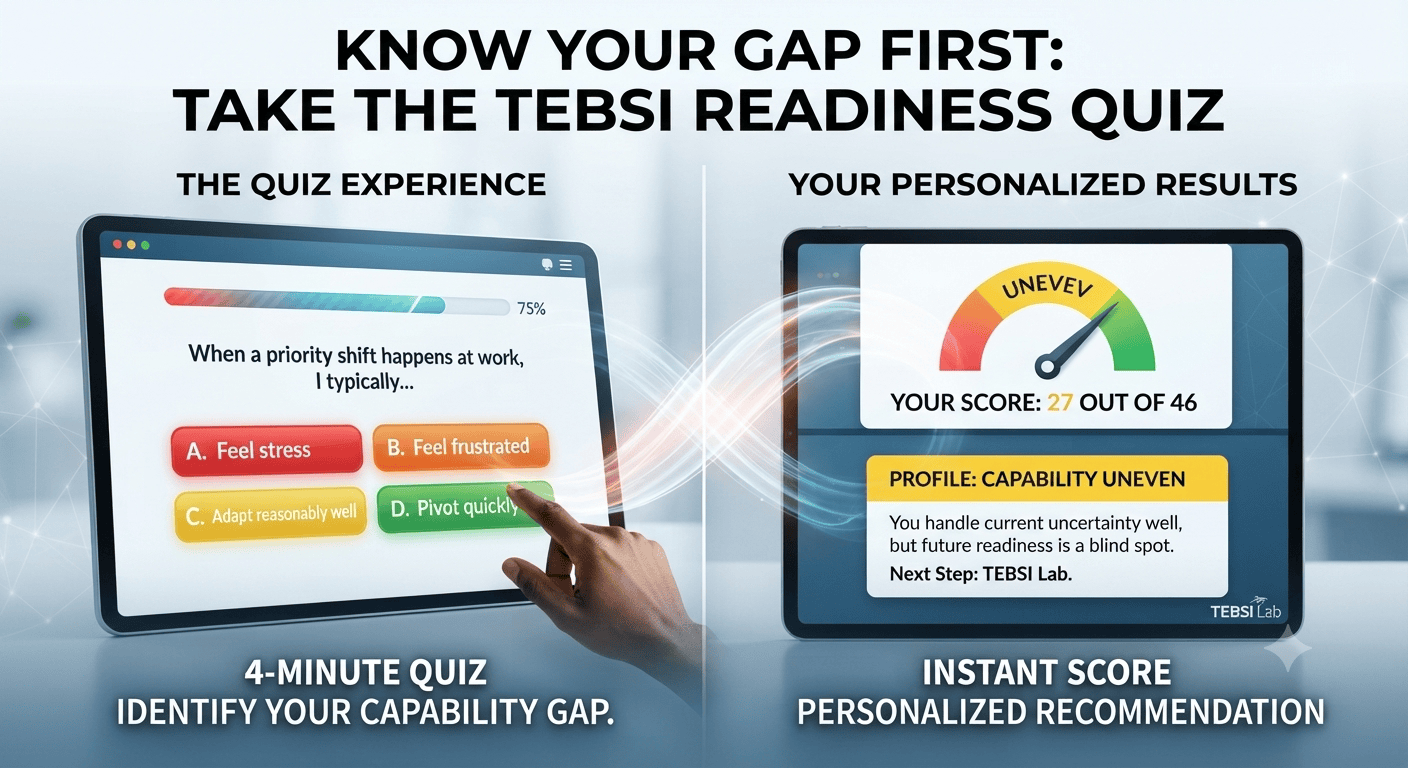 KNOW YOUR GAP FIRST:
TAKE THE TEBSI READINESS QUIZ

THE QUIZ EXPERIENCE

75%

When a priority shift happens at work, I typically...

A. Feel stress
B. Feel frustrated
C. Adapt reasonably well
D. Pivot quickly

4-MINUTE QUIZ
IDENTIFY YOUR CAPABILITY GAP.

YOUR PERSONALIZED RESULTS

UNEVEV

YOUR SCORE: 27 OUT OF 46

PROFILE: CAPABILITY UNEVEN

You handle current uncertainty well, but future readiness is a blind spot.

Next Step: TEBSI Lab.

TEBSI Lab

INSTANT SCORE
PERSONALIZED RECOMMENDATION